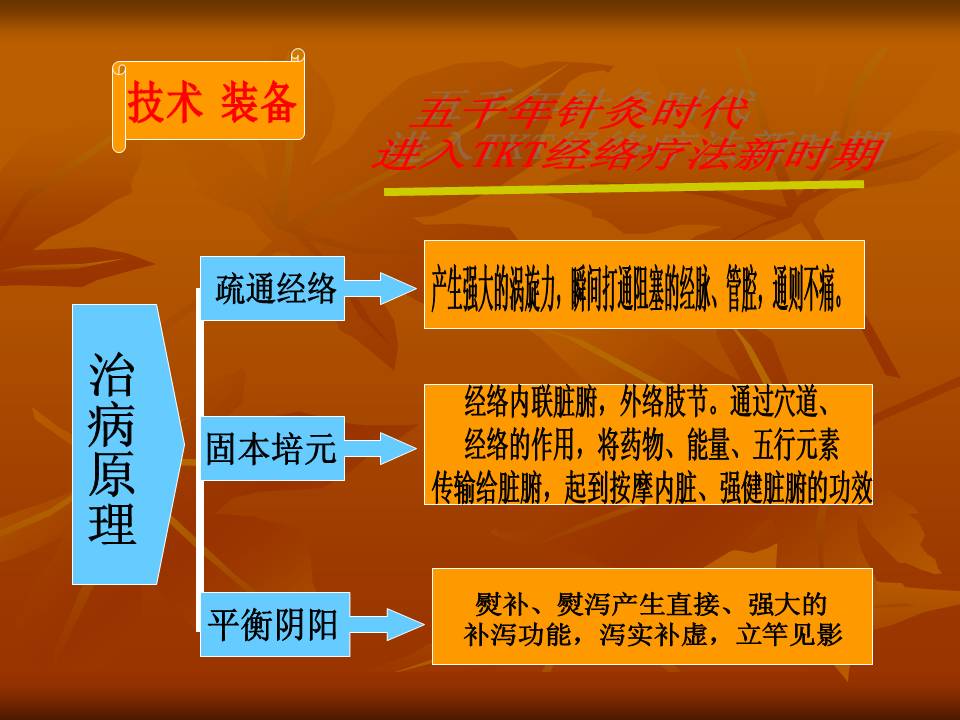 技术 装备

五千年针灸时代
进入TKT经络疗法新时期

治病原理

疏通经络

产生强大的涡旋力，瞬间打通阻塞的经脉、管腔，通则不痛。

固本培元

经络内联脏腑，外络肢节。通过穴道、经络的作用，将药物、能量、五行元素传输给脏腑，起到按摩内脏、强健脏腑的功效

平衡阴阳

熨补、熨泻产生直接、强大的补泻功能，泻实补虚，立竿见影